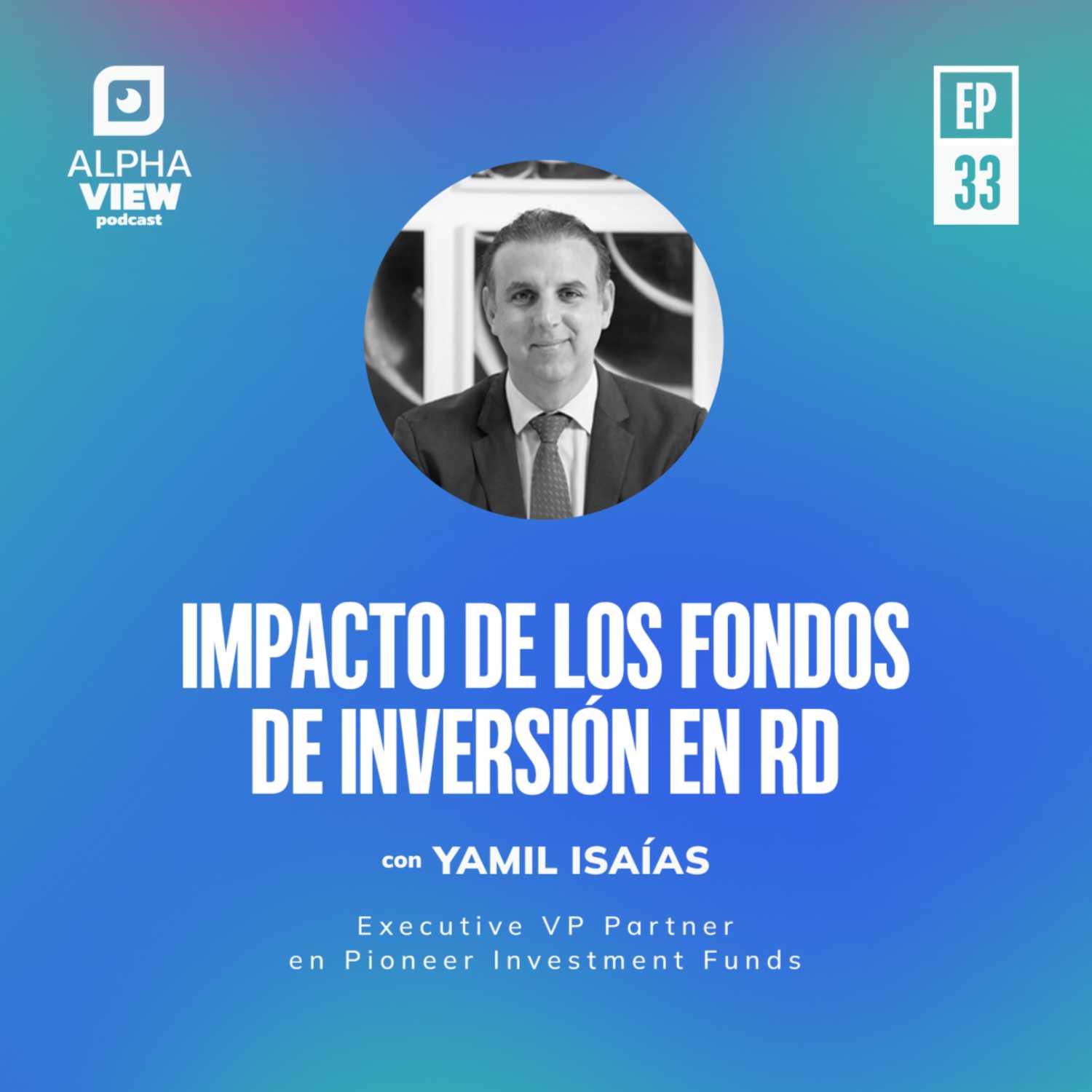 ALPHA VIEW podcast

EP 33

IMPACTO DE LOS FONDOS DE INVERSIÓN EN RD

con YAMIL ISAÍAS

Executive VP Partner en Pioneer Investment Funds